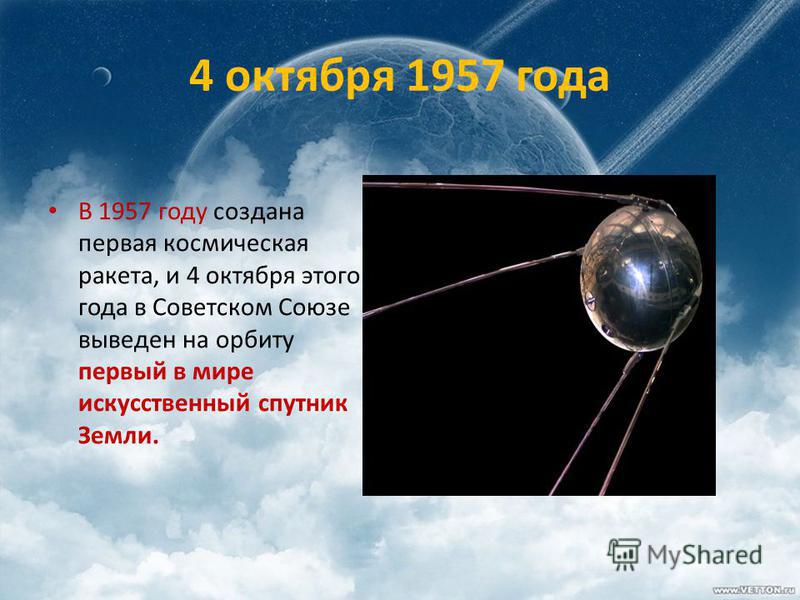 4 октября 1957 года

• В 1957 году создана первая космическая ракета, и 4 октября этого года в Советском Союзе выведен на орбиту первый в мире искусственный спутник Земли.

MyShared

www.VETTON.ru